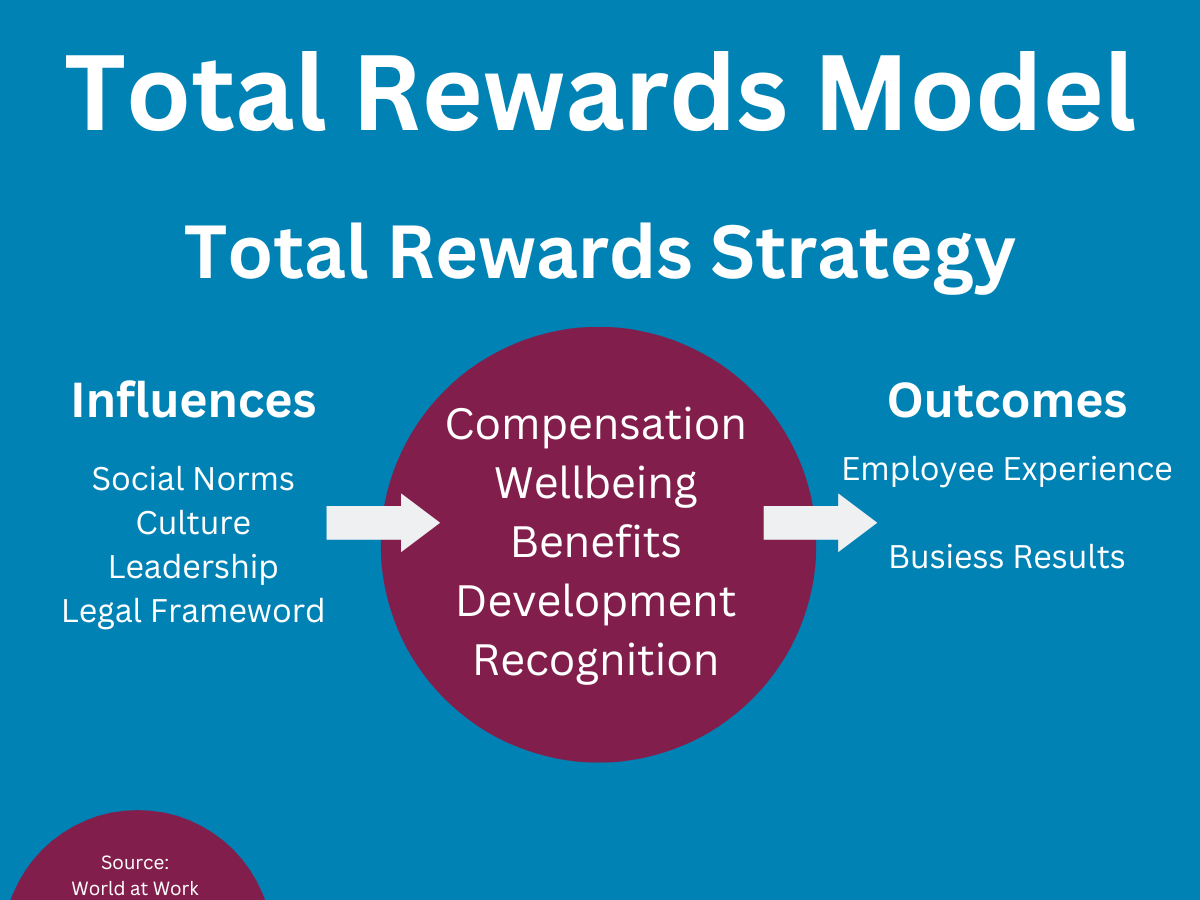 Total Rewards Model

Total Rewards Strategy

Influences

Social Norms
Culture
Leadership
Legal Frameword

Compensation
Wellbeing
Benefits
Development
Recognition

Outcomes

Employee Experience

Busiess Results

Source:
World at Work